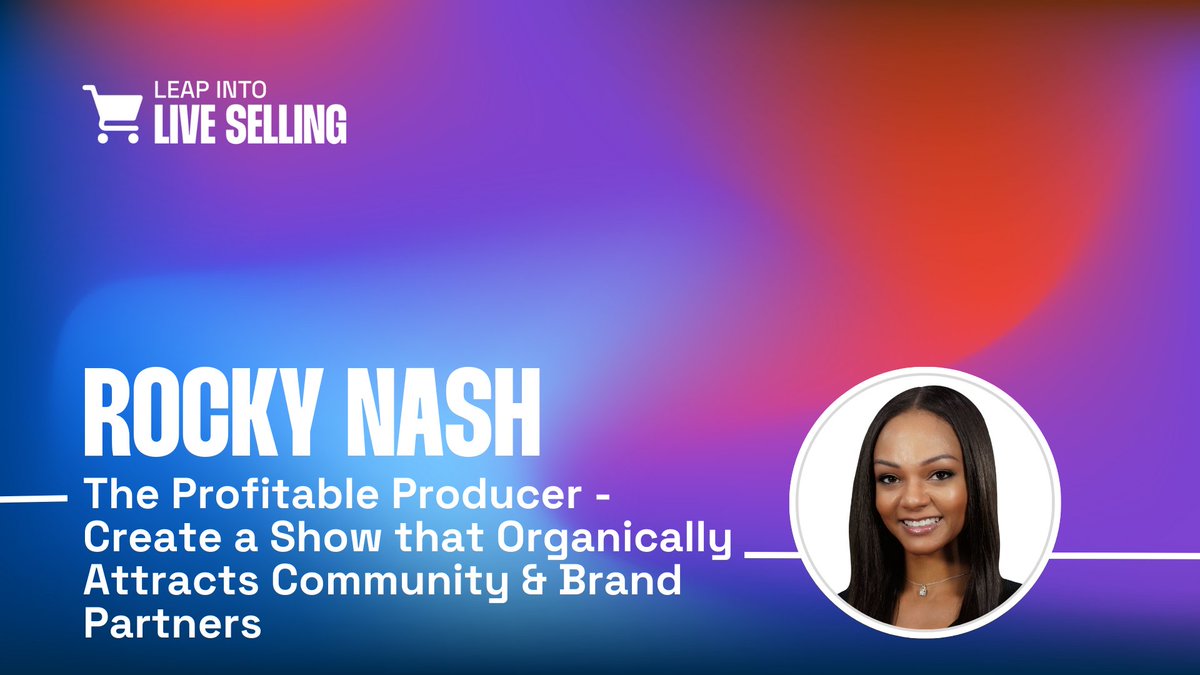 LEAP INTO
LIVE SELLING

ROCKY NASH

The Profitable Producer - Create a Show that Organically Attracts Community & Brand Partners